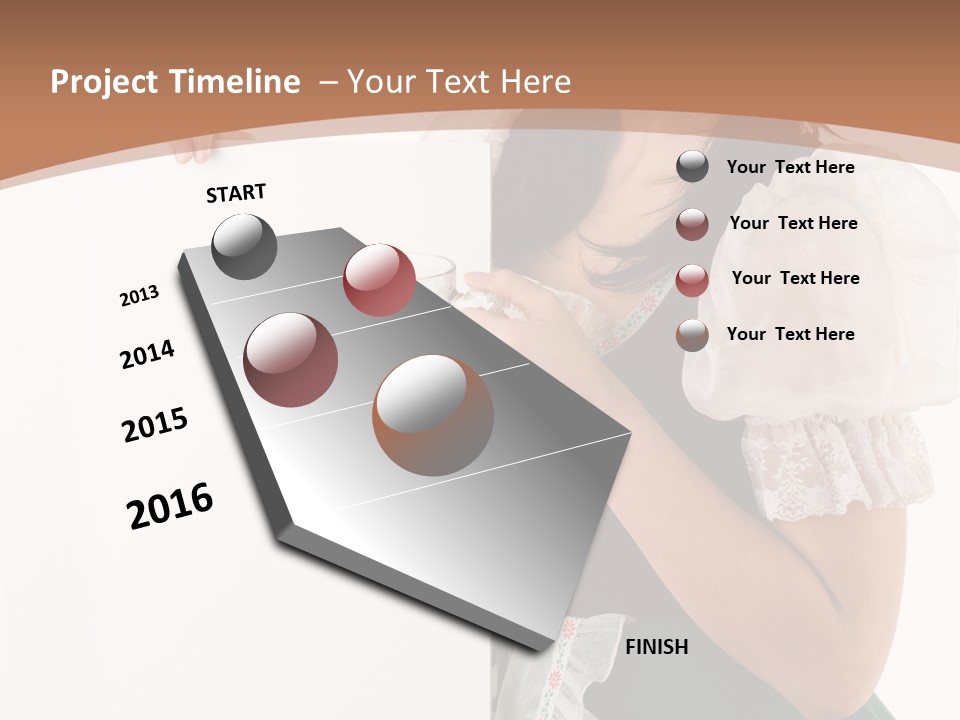 Project Timeline – Your Text Here

START

2013

2014

2015

2016

FINISH

Your Text Here

Your Text Here

Your Text Here

Your Text Here